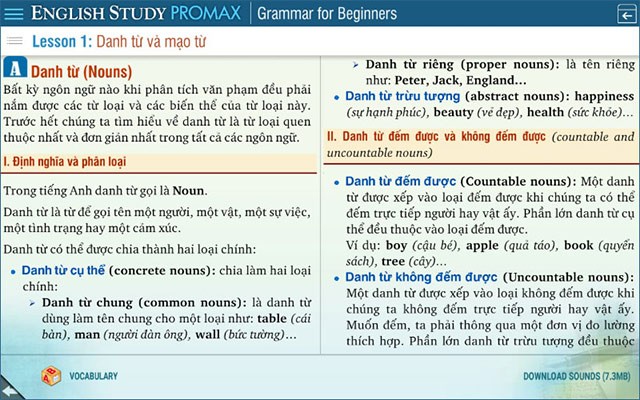 ENGLISH STUDY PROMAX | Grammar for Beginners

Lesson 1: Danh từ và mạo từ

A Danh từ (Nouns)

Bất kỳ ngôn ngữ nào khi phân tích văn phạm đều phải nắm được các từ loại và các biến thể của từ loại này. Trước hết chúng ta tìm hiểu về danh từ là từ loại quen thuộc nhất và đơn giản nhất trong tất cả các ngôn ngữ.

I. Định nghĩa và phân loại

Trong tiếng Anh danh từ gọi là Noun.

Danh từ là từ để gọi tên một người, một vật, một sự việc, một tình trạng hay một cảm xúc.

Danh từ có thể được chia thành hai loại chính:

• Danh từ cụ thể (concrete nouns): chia làm hai loại chính:

➢ Danh từ chung (common nouns): là danh từ dùng làm tên chung cho một loại như: table (cái bàn), man (người đàn ông), wall (bức tường)...

➢ Danh từ riêng (proper nouns): là tên riêng như: Peter, Jack, England...

• Danh từ trừu tượng (abstract nouns): happiness (sự hạnh phúc), beauty (vẻ đẹp), health (sức khỏe)...

II. Danh từ đếm được và không đếm được (countable and uncountable nouns)

• Danh từ đếm được (Countable nouns): Một danh từ được xếp vào loại đếm được khi chúng ta có thể đếm trực tiếp người hay vật ấy. Phần lớn danh từ cụ thể đều thuộc vào loại đếm được.
Ví dụ: boy (cậu bé), apple (quả táo), book (quyển sách), tree (cây)...

• Danh từ không đếm được (Uncountable nouns): Một danh từ được xếp vào loại không đếm được khi chúng ta không đếm trực tiếp người hay vật ấy. Muốn đếm, ta phải thông qua một đơn vị đo lường thích hợp. Phần lớn danh từ trừu tượng đều thuộc

VOCABULARY

DOWNLOAD SOUNDS (7.3MB)